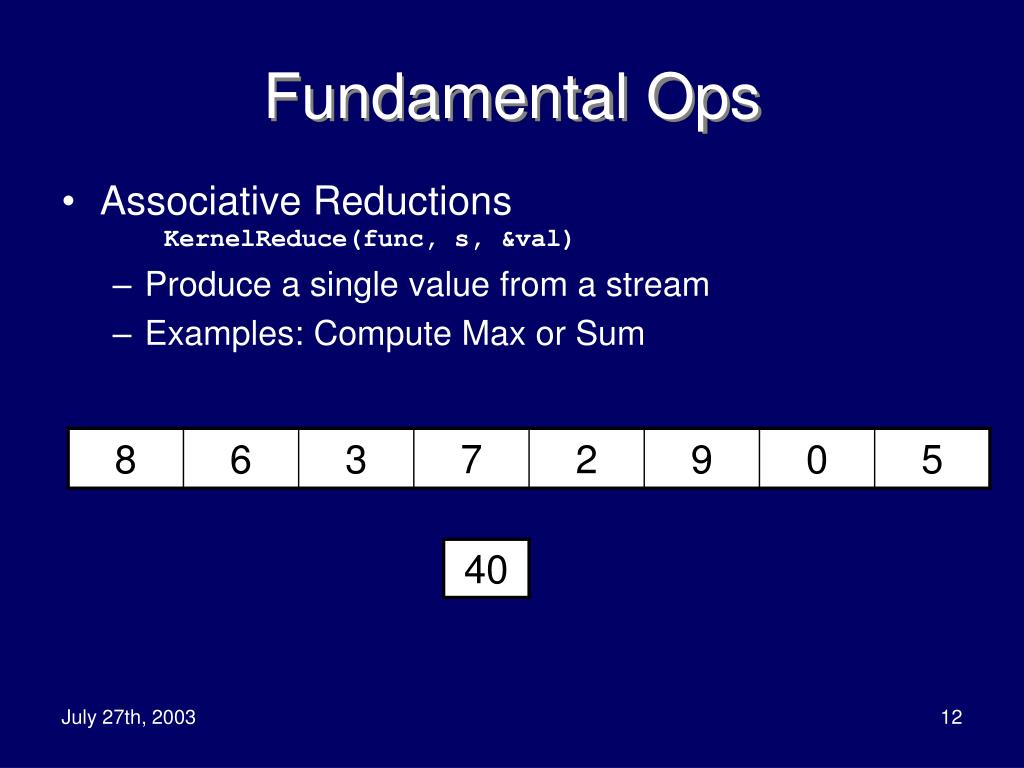 Fundamental Ops

• Associative Reductions
KernelReduce(func, s, &val)
– Produce a single value from a stream
– Examples: Compute Max or Sum

| 8 | 6 | 3 | 7 | 2 | 9 | 0 | 5 |
|---|---|---|---|---|---|---|---|

40

July 27th, 2003

12